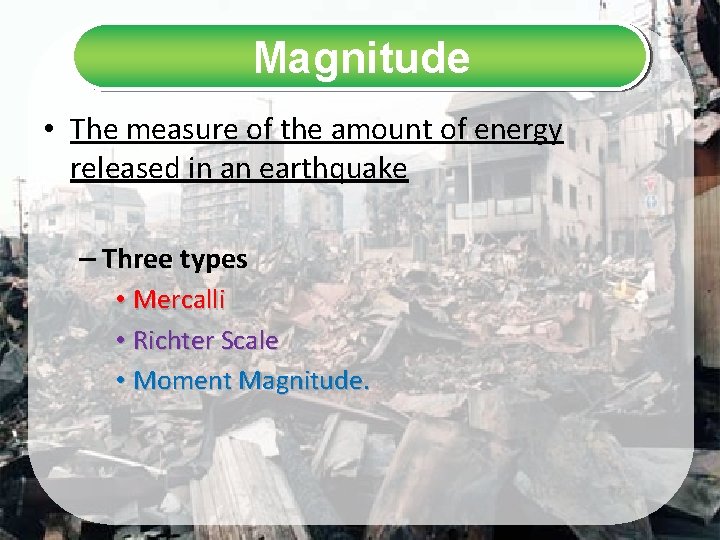 Magnitude

• The measure of the amount of energy released in an earthquake

– Three types
• Mercalli
• Richter Scale
• Moment Magnitude.